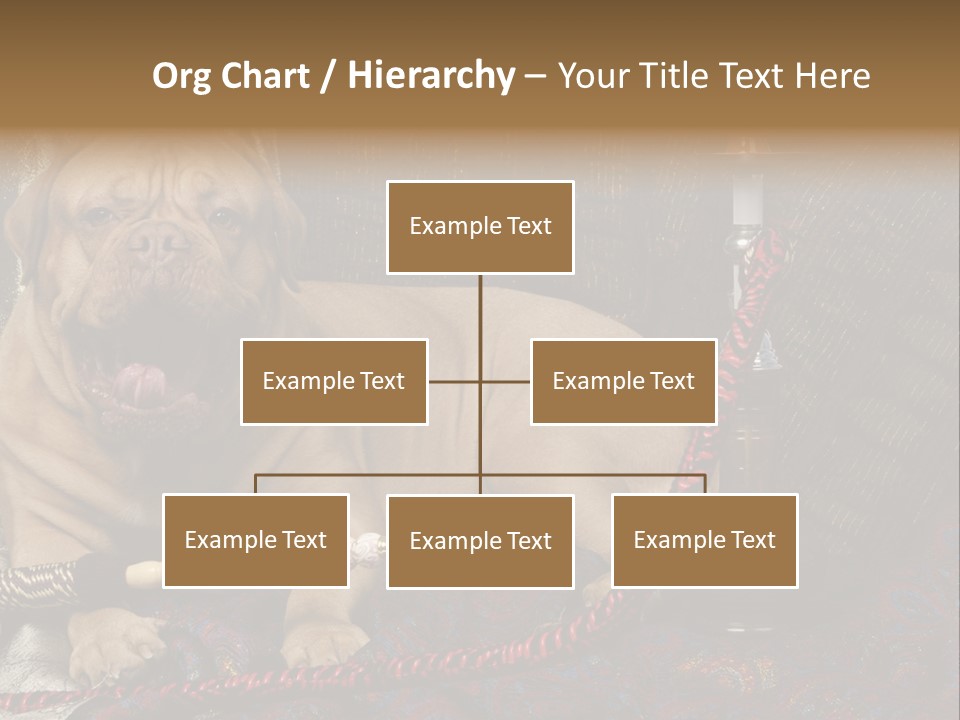 Org Chart / Hierarchy – Your Title Text Here

Example Text

Example Text

Example Text

Example Text

Example Text

Example Text